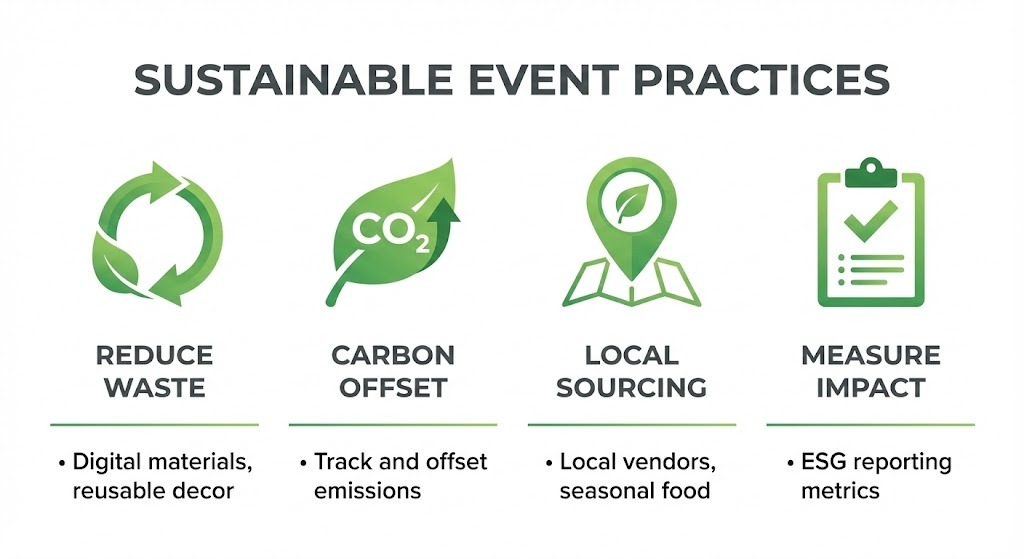 SUSTAINABLE EVENT PRACTICES

$CO_2$

REDUCE WASTE

• Digital materials, reusable decor

CARBON OFFSET

• Track and offset emissions

LOCAL SOURCING

• Local vendors, seasonal food

MEASURE IMPACT

• ESG reporting metrics